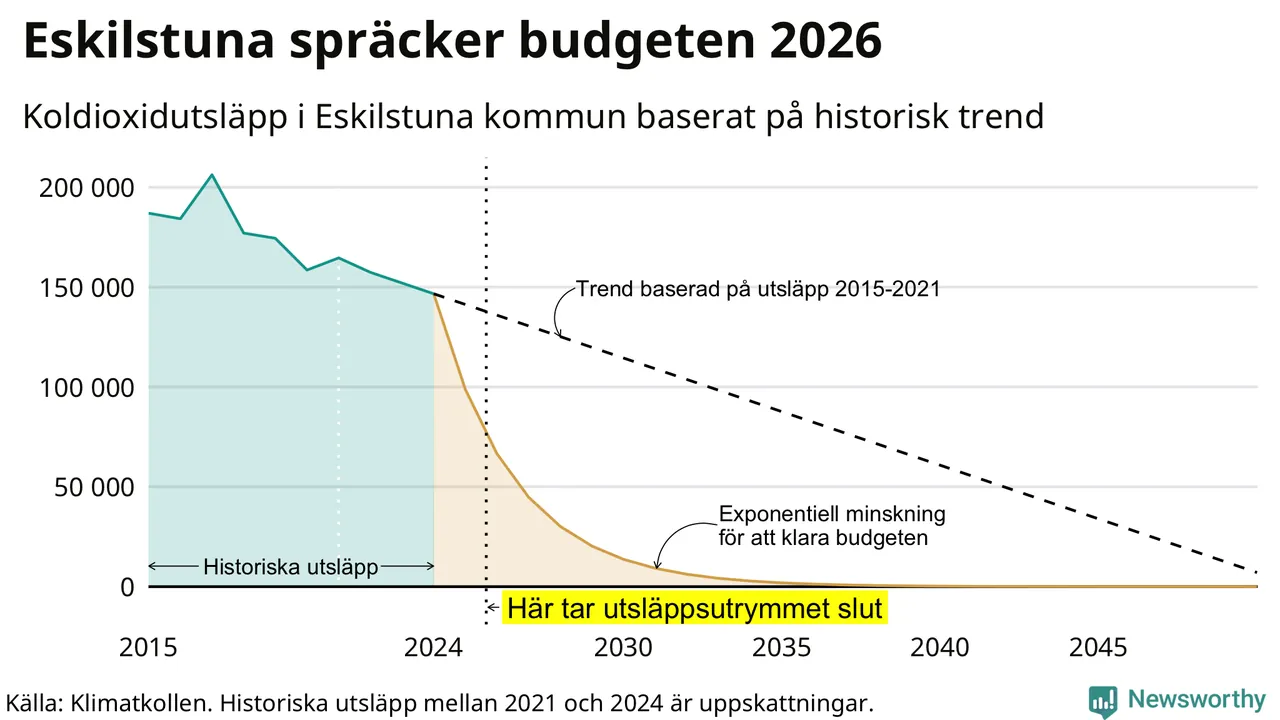 Eskilstuna spräcker budgeten 2026

Koldioxidutsläpp i Eskilstuna kommun baserat på historisk trend

200 000
150 000
100 000
50 000
0

Trend baserad på utsläpp 2015-2021

Exponentiell minskning för att klara budgeten

Historiska utsläpp

Här tar utsläppsutrymmet slut

2015
2024
2030
2035
2040
2045

Källa: Klimatkollen. Historiska utsläpp mellan 2021 och 2024 är uppskattningar.

Newsworthy